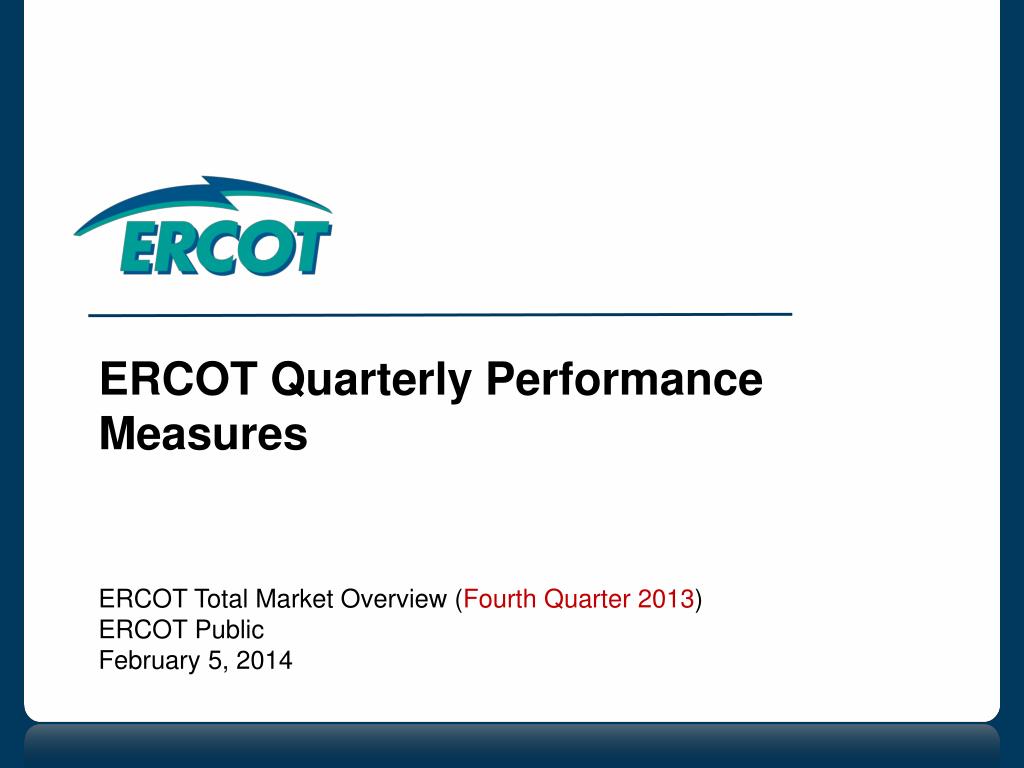 ERCOT

ERCOT Quarterly Performance Measures

ERCOT Total Market Overview (Fourth Quarter 2013)
ERCOT Public
February 5, 2014